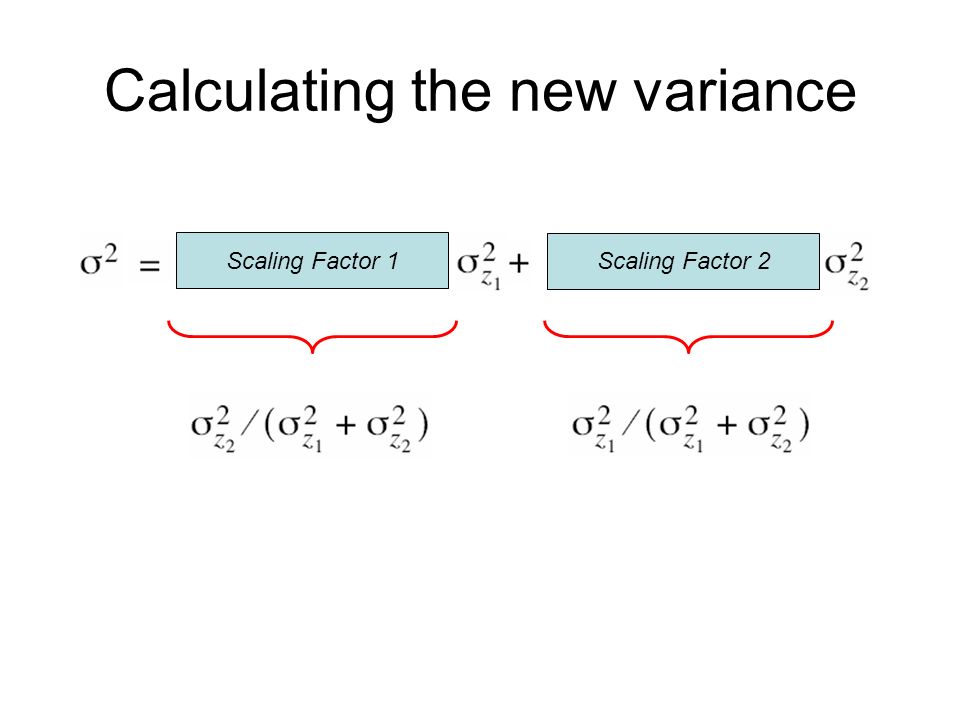 Calculating the new variance

$\sigma^2 =$ Scaling Factor 1 $\sigma_{z_1}^2 +$ Scaling Factor 2 $\sigma_{z_2}^2$

$\sigma_{z_2}^2 / (\sigma_{z_1}^2 + \sigma_{z_2}^2)$

$\sigma_{z_1}^2 / (\sigma_{z_1}^2 + \sigma_{z_2}^2)$